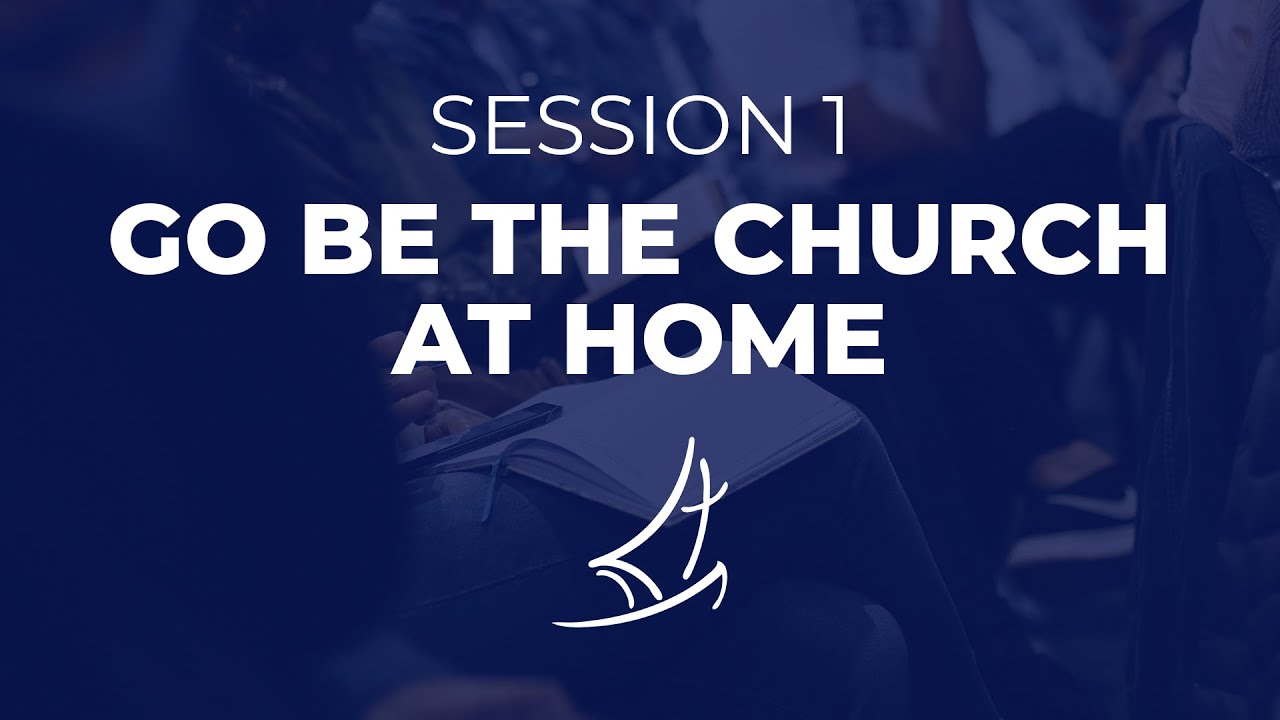 SESSION 1

GO BE THE CHURCH AT HOME